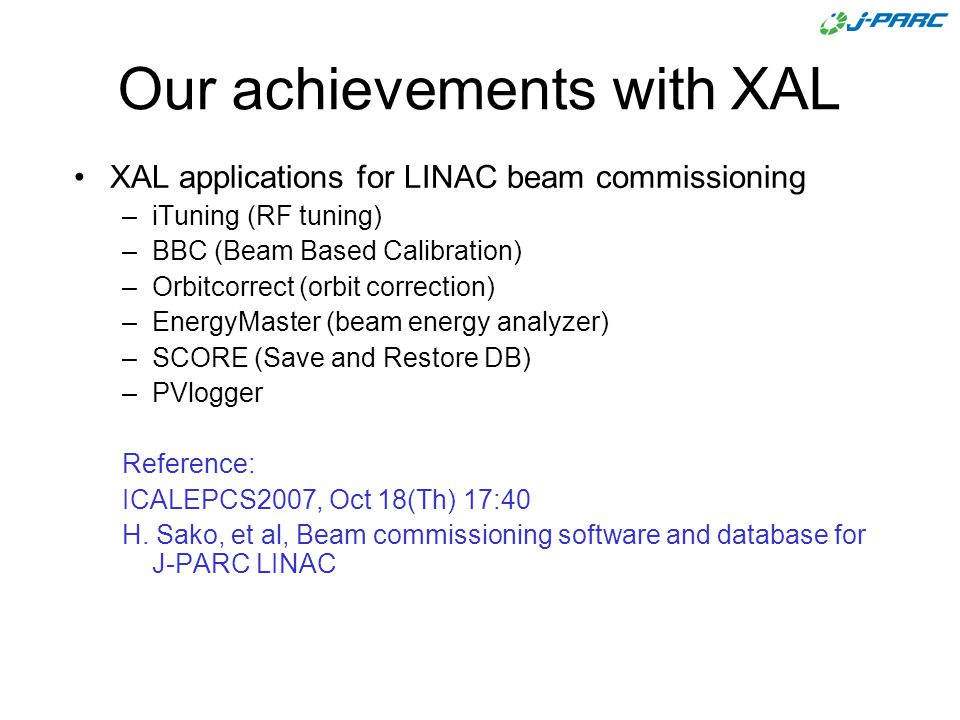 J-PARC

Our achievements with XAL

• XAL applications for LINAC beam commissioning
– iTuning (RF tuning)
– BBC (Beam Based Calibration)
– Orbitcorrect (orbit correction)
– EnergyMaster (beam energy analyzer)
– SCORE (Save and Restore DB)
– PVlogger

Reference:
ICALEPCS2007, Oct 18(Th) 17:40
H. Sako, et al, Beam commissioning software and database for J-PARC LINAC